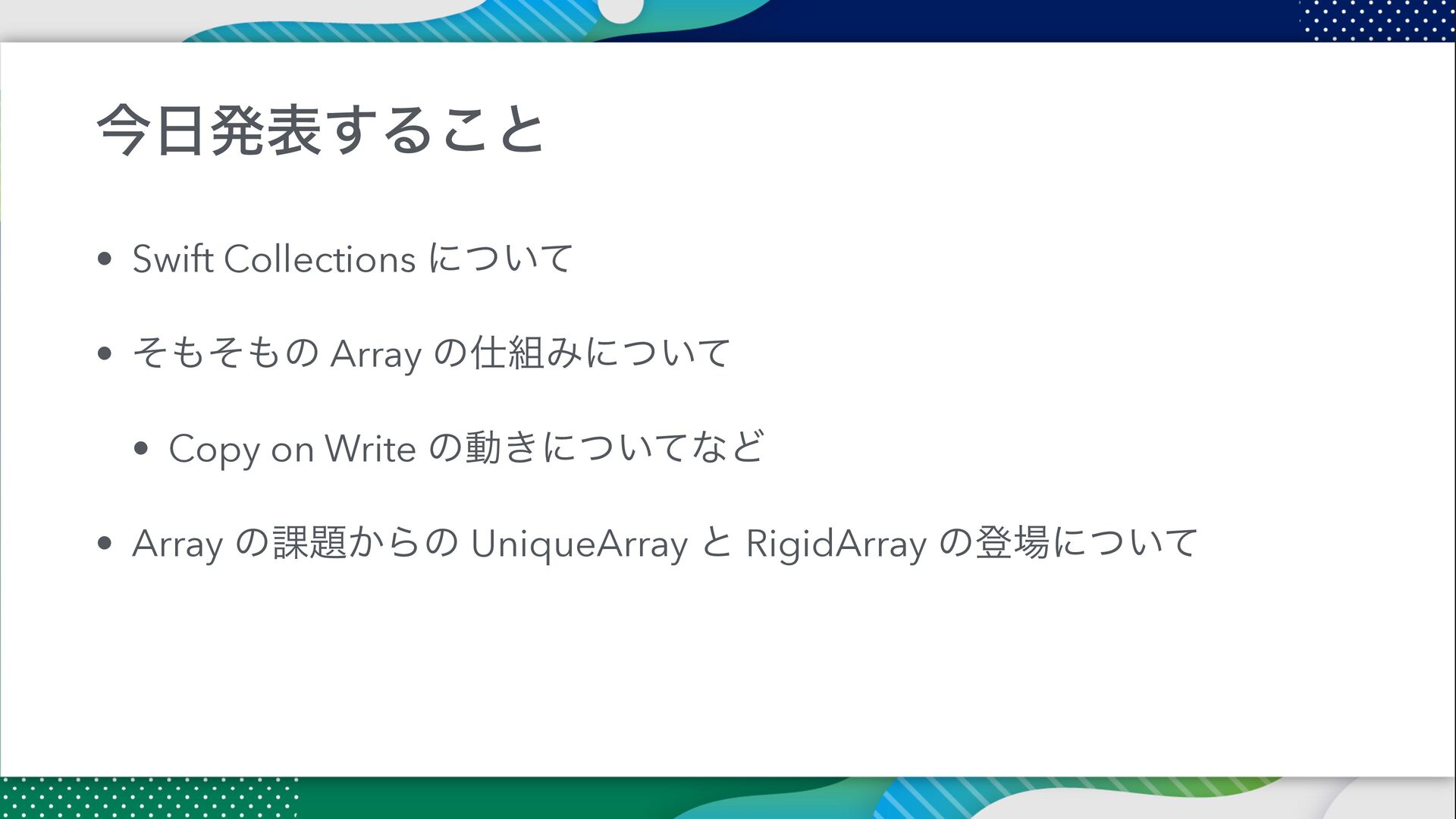 今日発表すること

• Swift Collections について

• そもそもの Array の仕組みについて

  • Copy on Write の動きについてなど

• Array の課題からの UniqueArray と RigidArray の登場について